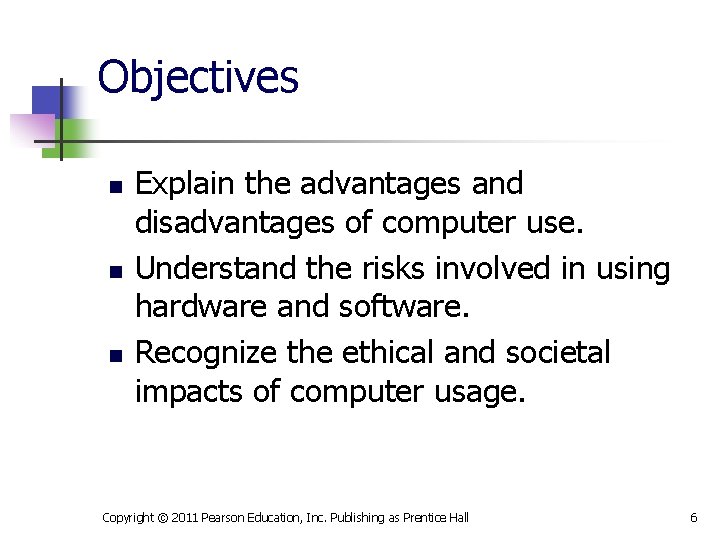 Objectives

- Explain the advantages and disadvantages of computer use.
- Understand the risks involved in using hardware and software.
- Recognize the ethical and societal impacts of computer usage.

Copyright © 2011 Pearson Education, Inc. Publishing as Prentice Hall

6